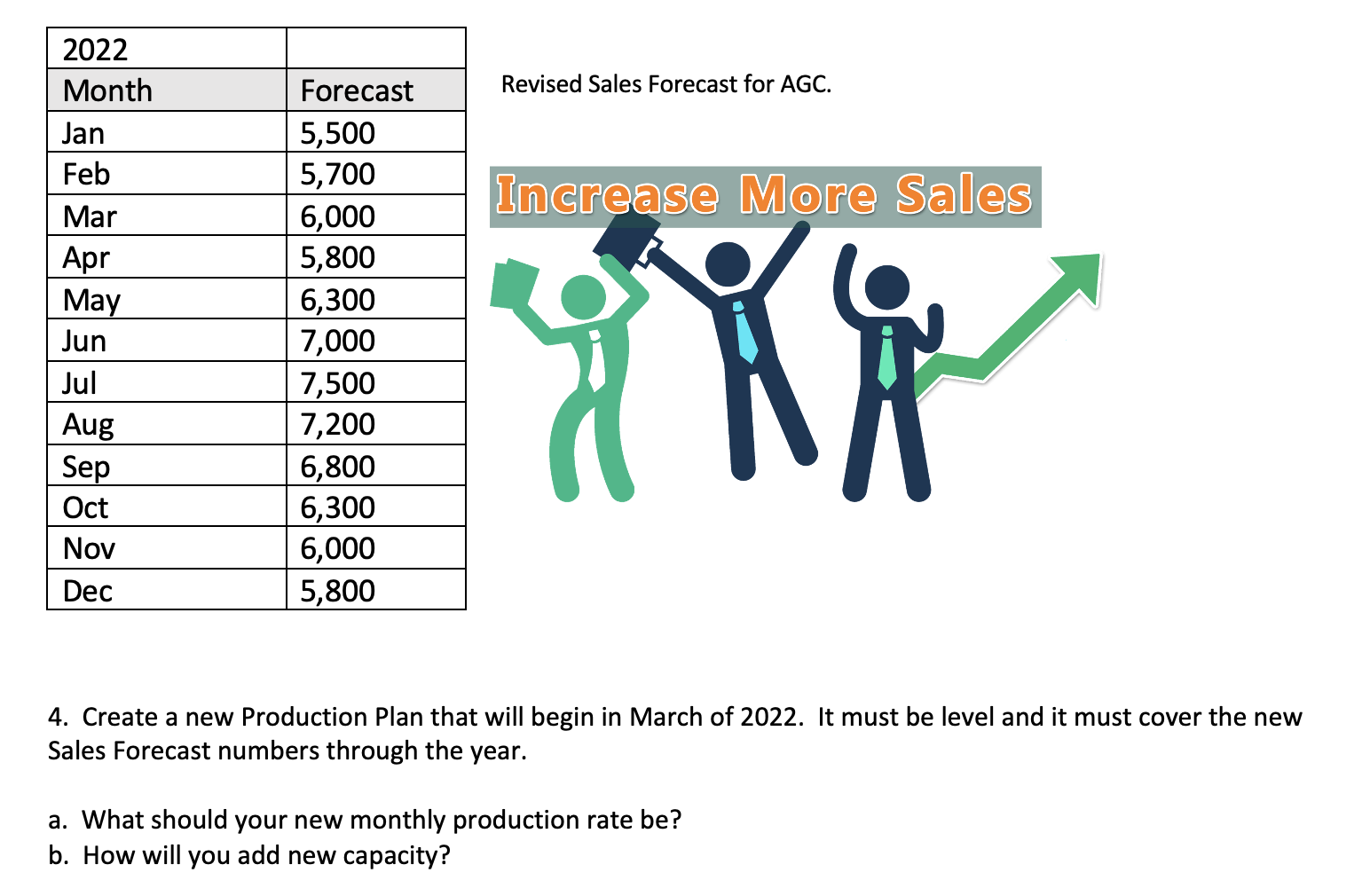 | 2022 | |
|---|---|
| Month | Forecast |
| Jan | 5,500 |
| Feb | 5,700 |
| Mar | 6,000 |
| Apr | 5,800 |
| May | 6,300 |
| Jun | 7,000 |
| Jul | 7,500 |
| Aug | 7,200 |
| Sep | 6,800 |
| Oct | 6,300 |
| Nov | 6,000 |
| Dec | 5,800 |

Revised Sales Forecast for AGC.

Increase More Sales

4. Create a new Production Plan that will begin in March of 2022. It must be level and it must cover the new Sales Forecast numbers through the year.

a. What should your new monthly production rate be?
b. How will you add new capacity?